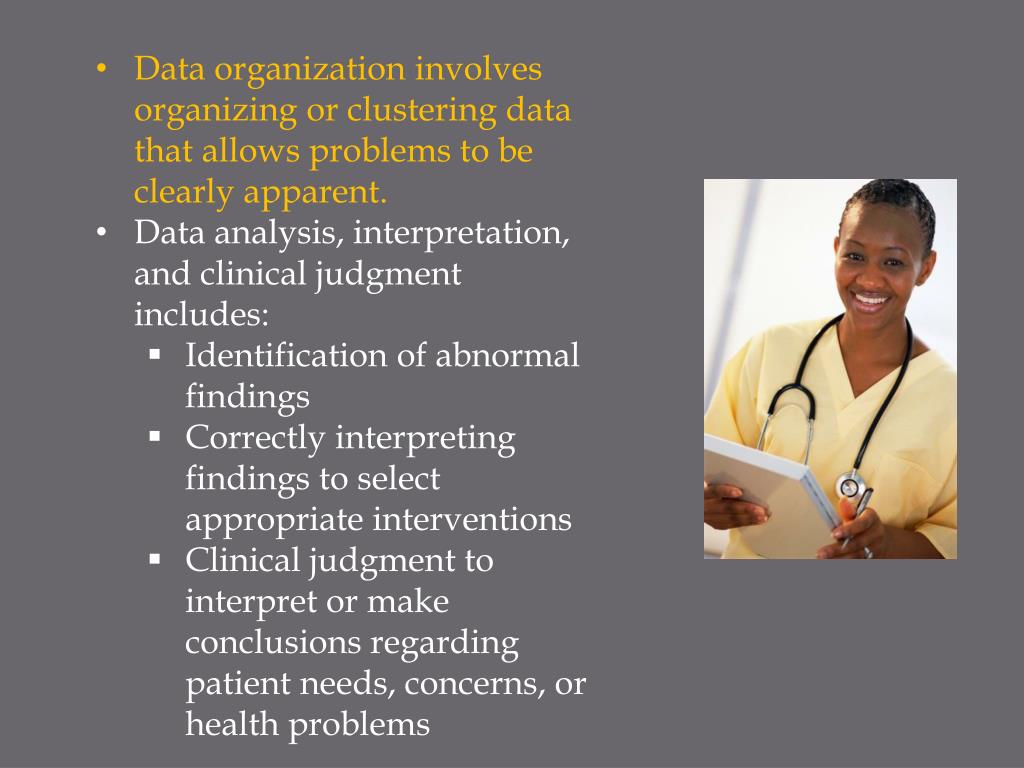 • Data organization involves organizing or clustering data that allows problems to be clearly apparent.
• Data analysis, interpretation, and clinical judgment includes:
▪ Identification of abnormal findings
▪ Correctly interpreting findings to select appropriate interventions
▪ Clinical judgment to interpret or make conclusions regarding patient needs, concerns, or health problems